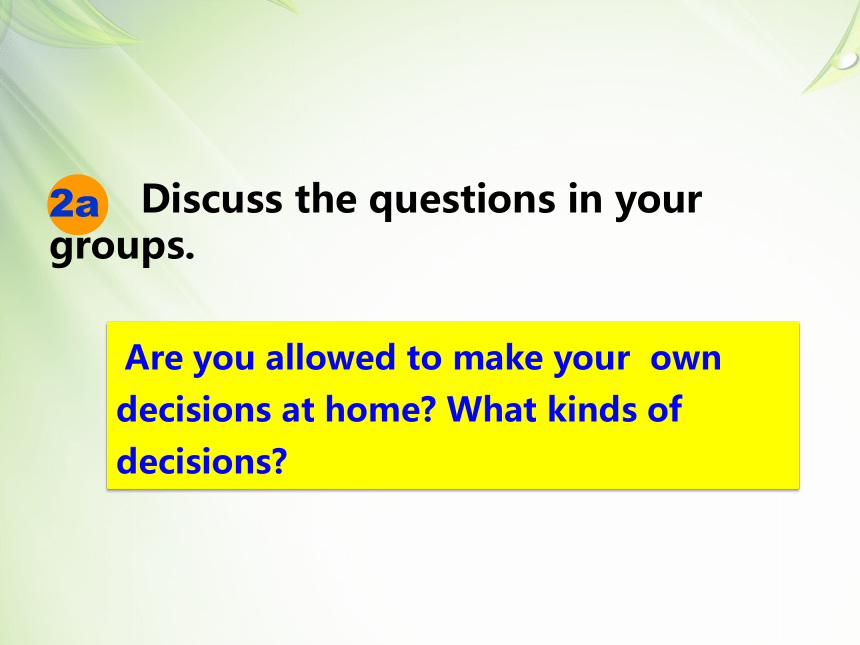 2a Discuss the questions in your groups.

Are you allowed to make your own decisions at home? What kinds of decisions?